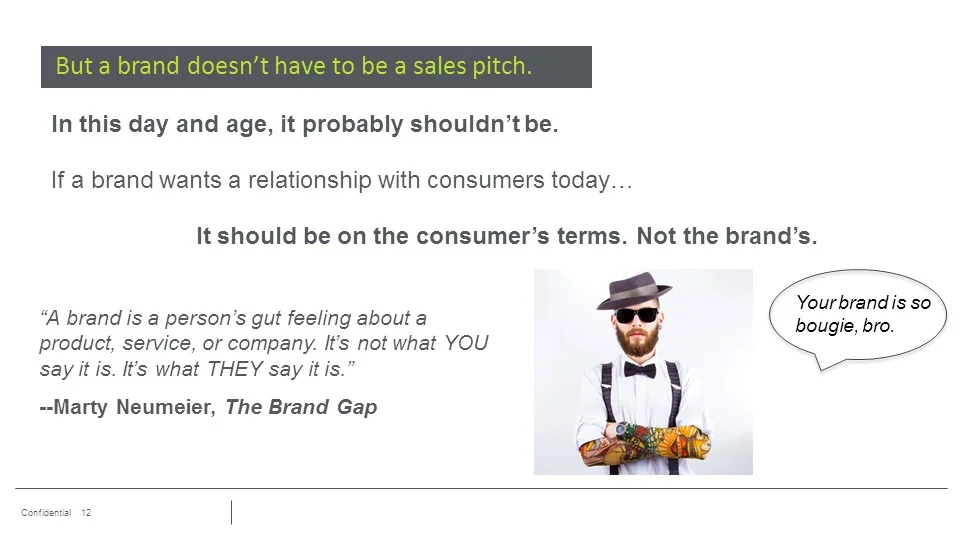 But a brand doesn't have to be a sales pitch.

In this day and age, it probably shouldn't be.

If a brand wants a relationship with consumers today…

It should be on the consumer's terms. Not the brand's.

"A brand is a person's gut feeling about a product, service, or company. It's not what YOU say it is. It's what THEY say it is."

--Marty Neumeier, The Brand Gap

Your brand is so bougie, bro.

Confidential 12